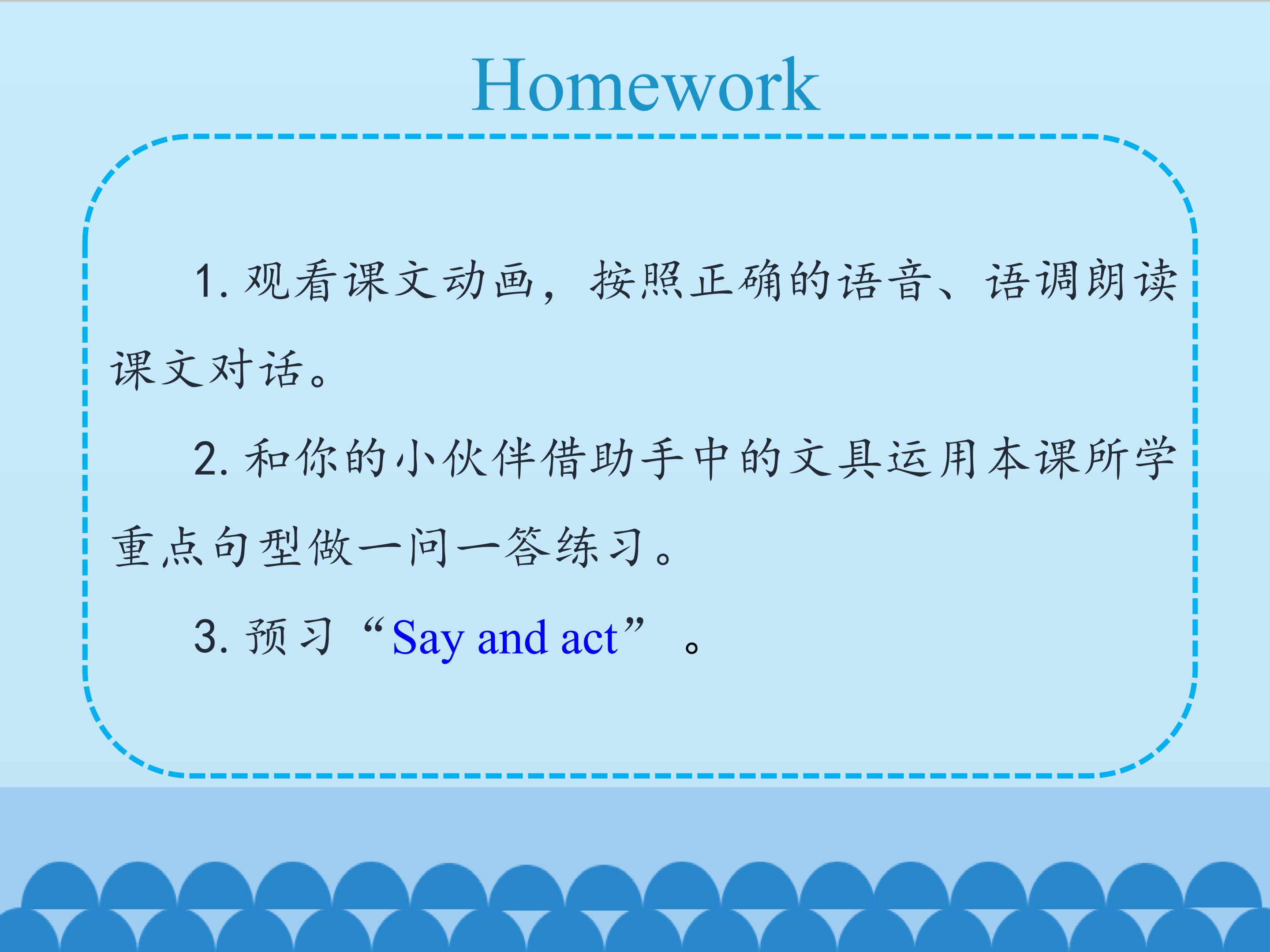 Homework

1. 观看课文动画，按照正确的语音、语调朗读课文对话。

2. 和你的小伙伴借助手中的文具运用本课所学重点句型做一问一答练习。

3. 预习“Say and act”。